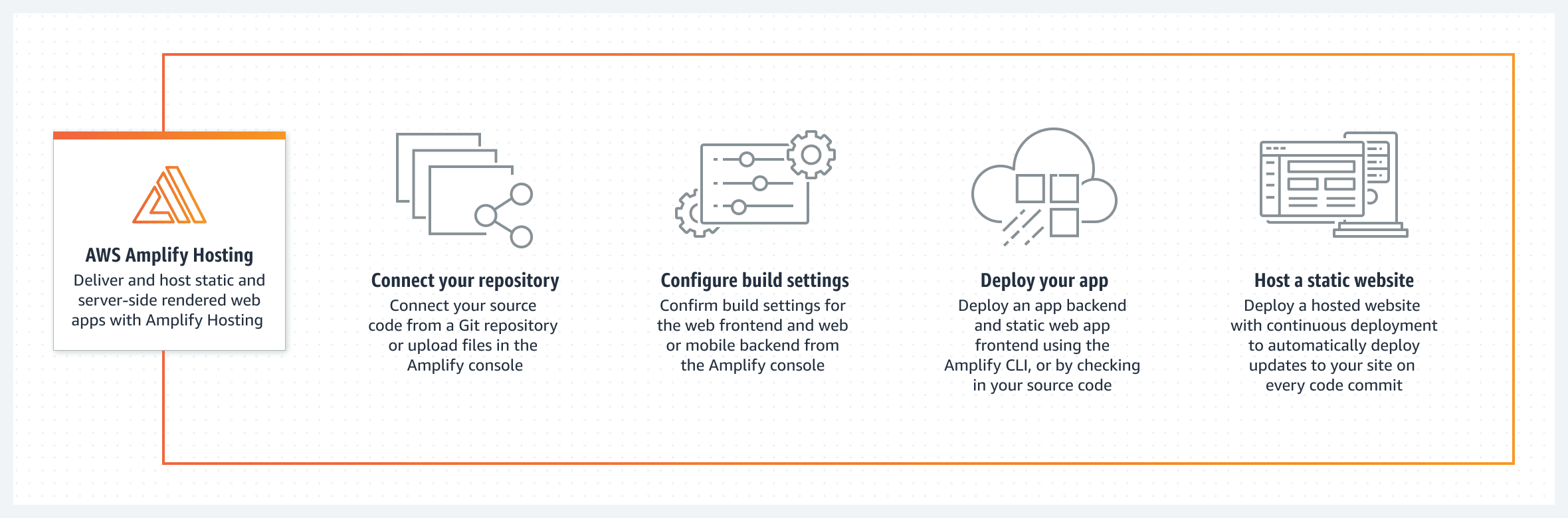 AWS Amplify Hosting
Deliver and host static and server-side rendered web apps with Amplify Hosting

Connect your repository
Connect your source code from a Git repository or upload files in the Amplify console

Configure build settings
Confirm build settings for the web frontend and web or mobile backend from the Amplify console

Deploy your app
Deploy an app backend and static web app frontend using the Amplify CLI, or by checking in your source code

Host a static website
Deploy a hosted website with continuous deployment to automatically deploy updates to your site on every code commit